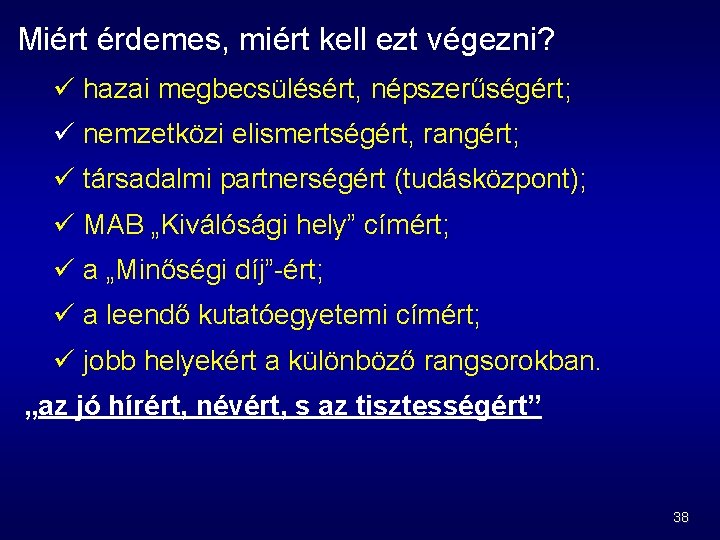 Miért érdemes, miért kell ezt végezni?

✓ hazai megbecsülésért, népszerűségért;

✓ nemzetközi elismertségért, rangért;

✓ társadalmi partnerségért (tudásközpont);

✓ MAB „Kiválósági hely” címért;

✓ a „Minőségi díj”-ért;

✓ a leendő kutatóegyetemi címért;

✓ jobb helyekért a különböző rangsorokban.

„az jó hírért, névért, s az tisztességért”

38